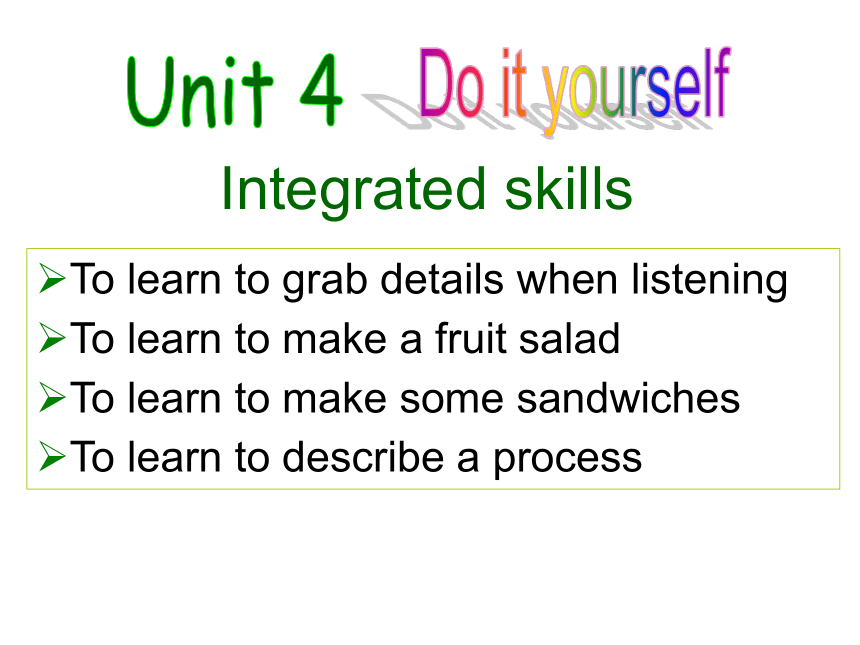 Unit 4 Do it yourself

Integrated skills

➢To learn to grab details when listening
➢To learn to make a fruit salad
➢To learn to make some sandwiches
➢To learn to describe a process